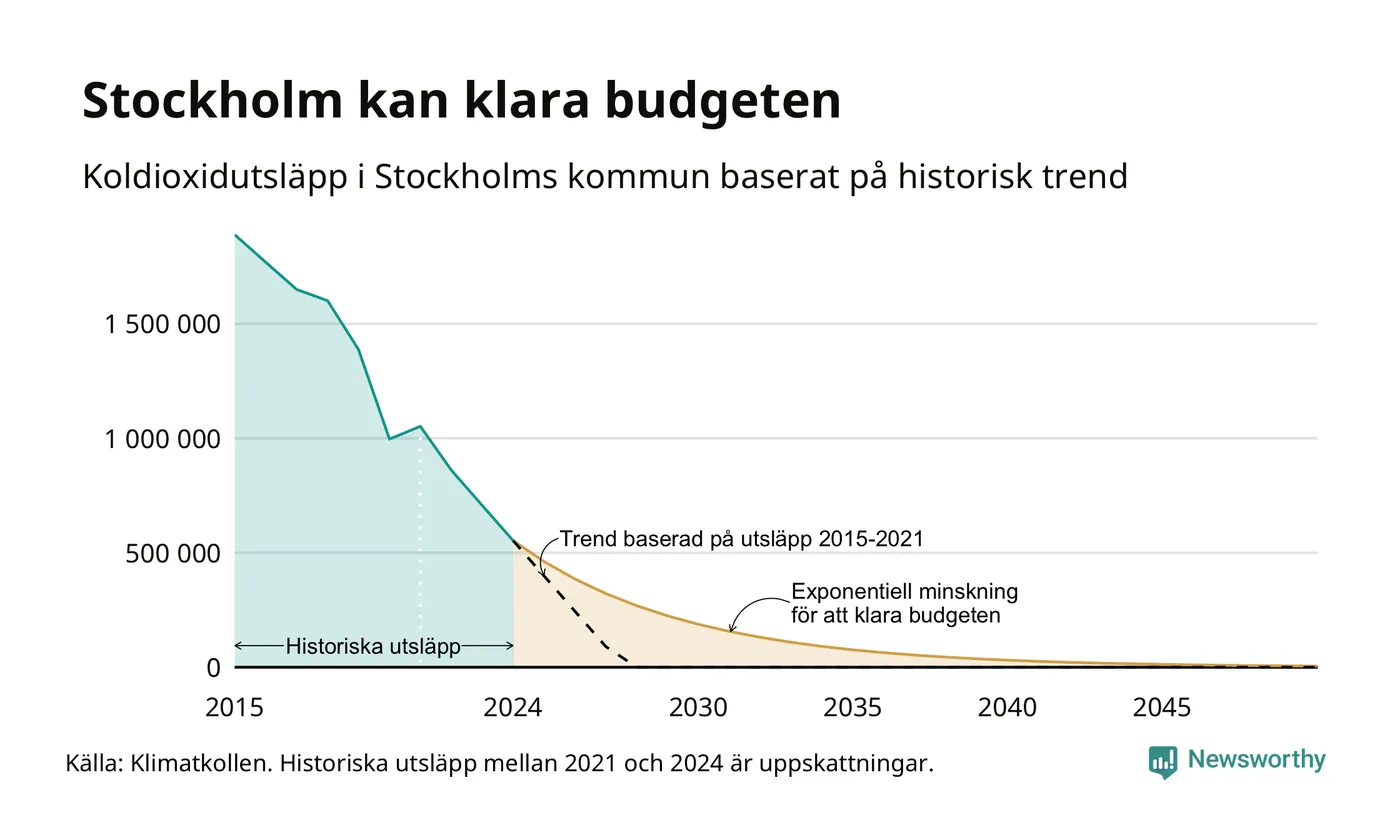 Stockholm kan klara budgeten

Koldioxidutsläpp i Stockholms kommun baserat på historisk trend

1 500 000
1 000 000
500 000
0

Trend baserad på utsläpp 2015-2021

Exponentiell minskning för att klara budgeten

Historiska utsläpp

2015
2024
2030
2035
2040
2045

Källa: Klimatkollen. Historiska utsläpp mellan 2021 och 2024 är uppskattningar.

Newsworthy